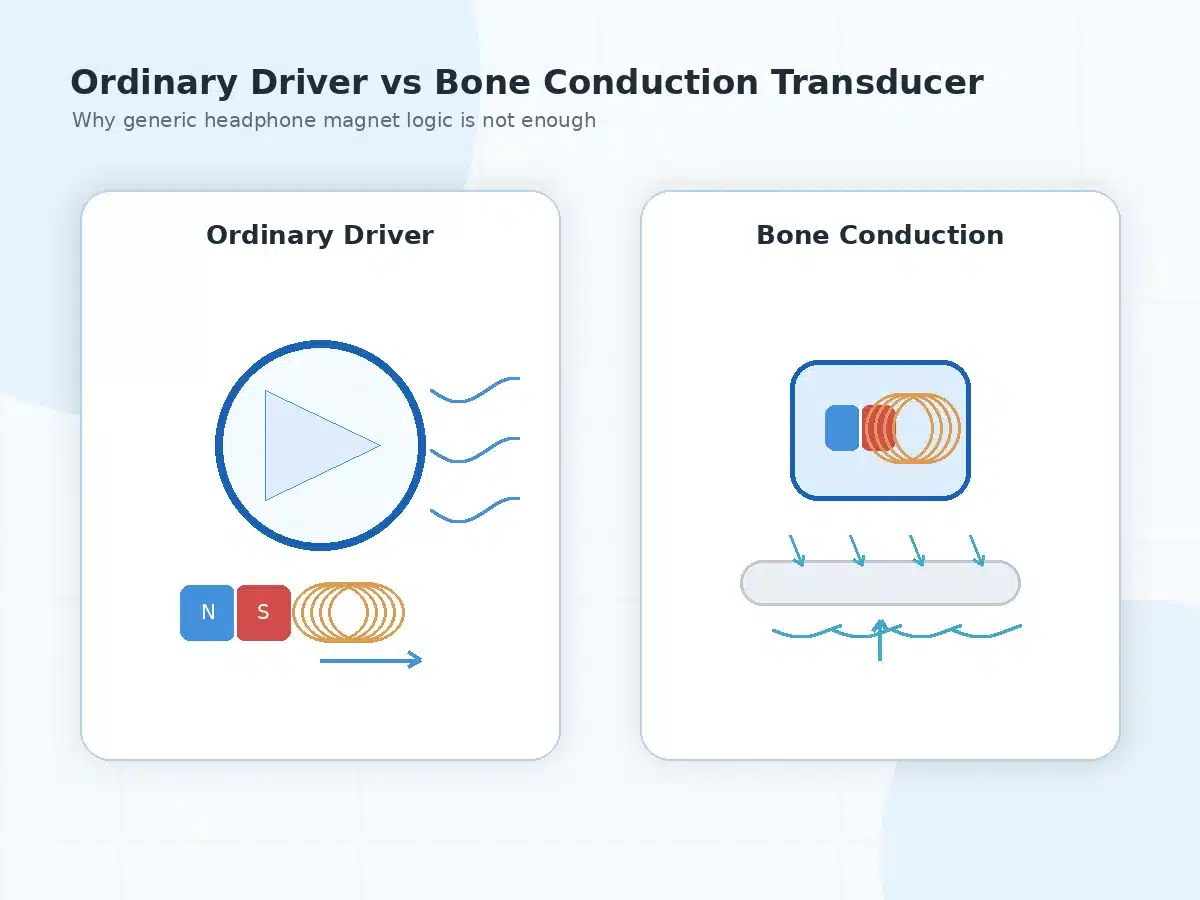 Ordinary Driver vs Bone Conduction Transducer
Why generic headphone magnet logic is not enough

Ordinary Driver

N S

Bone Conduction